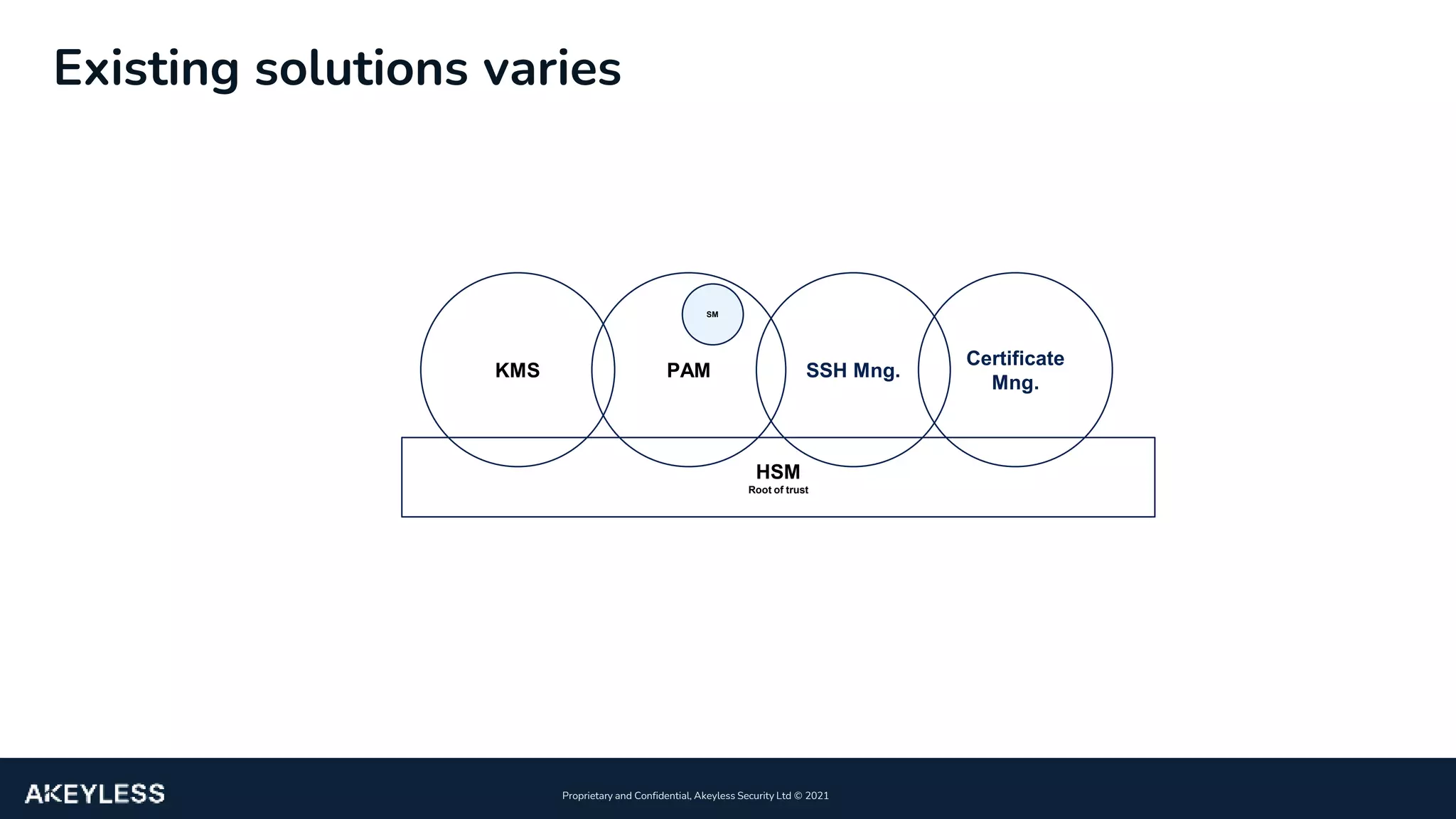 Existing solutions varies

SM

KMS

PAM

SSH Mng.

Certificate Mng.

HSM
Root of trust

AKEYLESS

Proprietary and Confidential, Akeyless Security Ltd © 2021